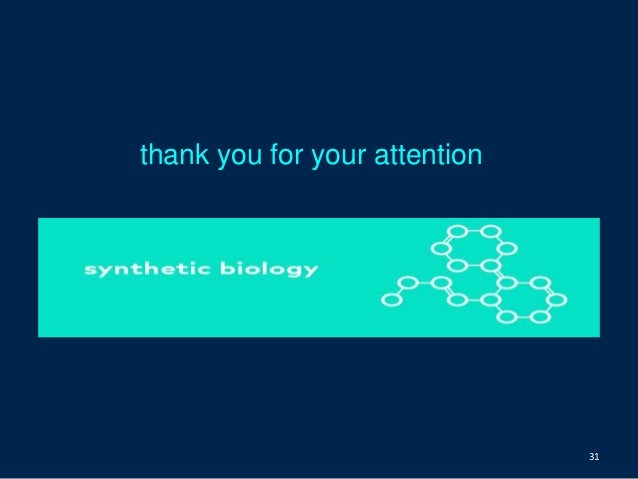 thank you for your attention

synthetic biology

31